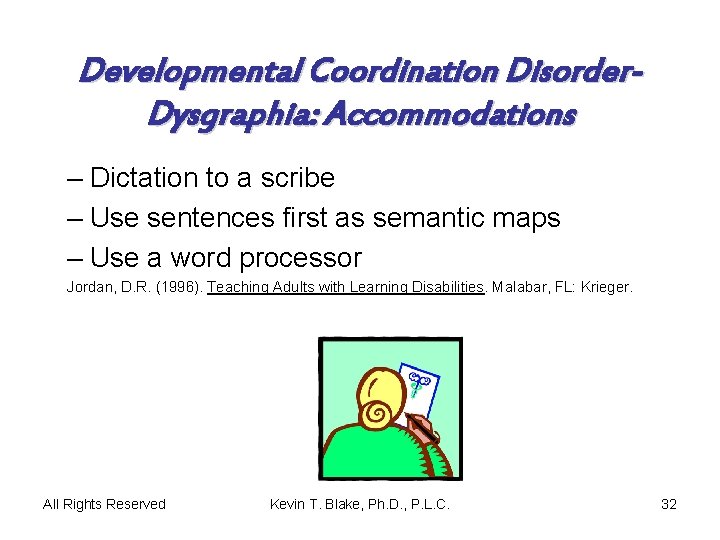 Developmental Coordination Disorder-Dysgraphia: Accommodations

– Dictation to a scribe
– Use sentences first as semantic maps
– Use a word processor

Jordan, D.R. (1996). Teaching Adults with Learning Disabilities. Malabar, FL: Krieger.

All Rights Reserved Kevin T. Blake, Ph.D., P.L.C. 32